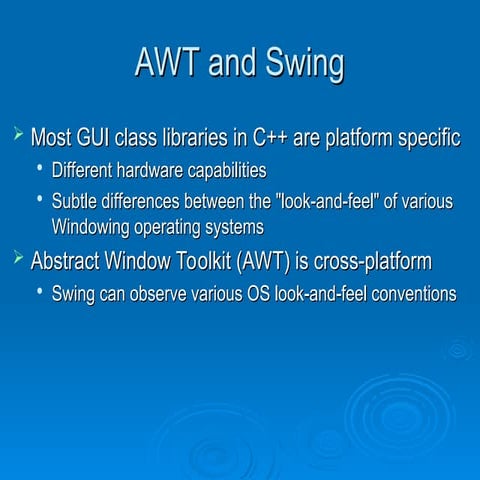 AWT and Swing

➢ Most GUI class libraries in C++ are platform specific
• Different hardware capabilities
• Subtle differences between the "look-and-feel" of various Windowing operating systems

➢ Abstract Window Toolkit (AWT) is cross-platform
• Swing can observe various OS look-and-feel conventions